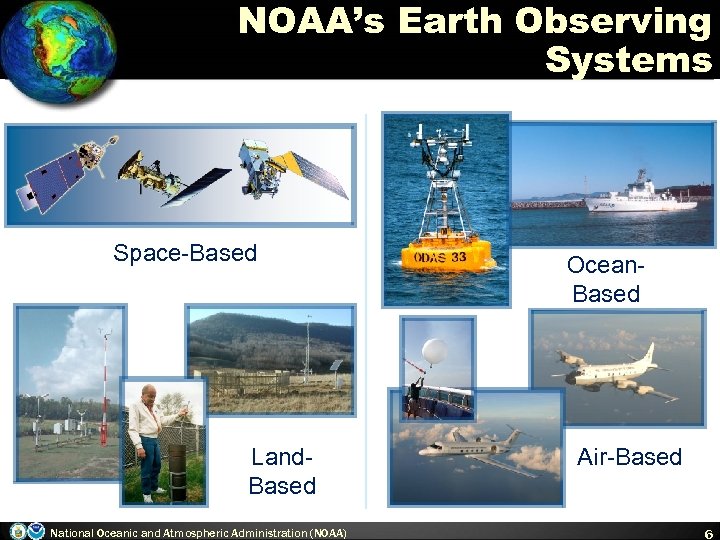 NOAA's Earth Observing Systems

Space-Based

ODAS 33

Ocean-Based

Land-Based

Air-Based

National Oceanic and Atmospheric Administration (NOAA)

6